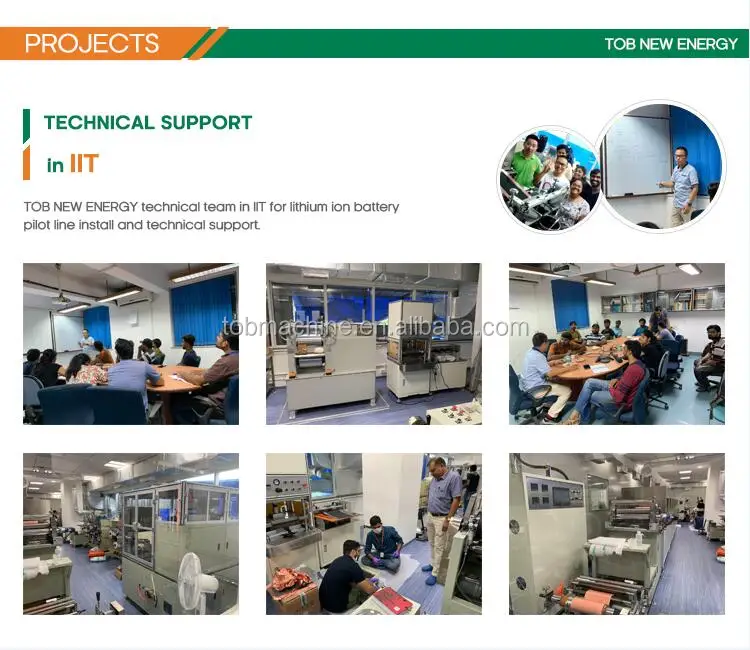 PROJECTS

TOB NEW ENERGY

TECHNICAL SUPPORT

in IIT

TOB NEW ENERGY technical team in IIT for lithium ion battery pilot line install and technical support.

tobmachine.en.alibaba.com